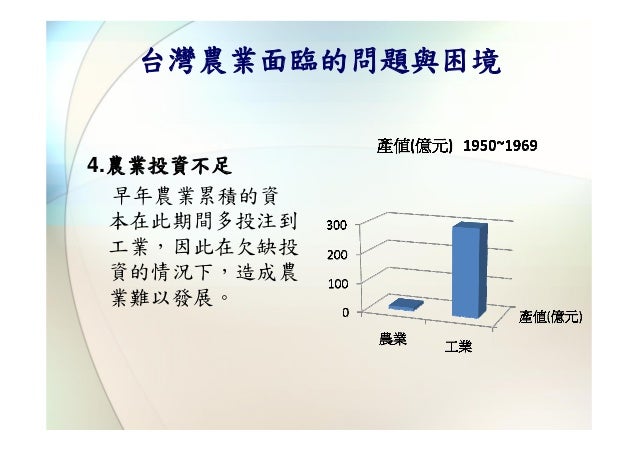 台灣農業面臨的問題與困境

4.農業投資不足

早年農業累積的資本在此期間多投注到工業，因此在欠缺投資的情況下，造成農業難以發展。

產值(億元) 1950~1969

300
200
100
0

農業
工業

產值(億元)